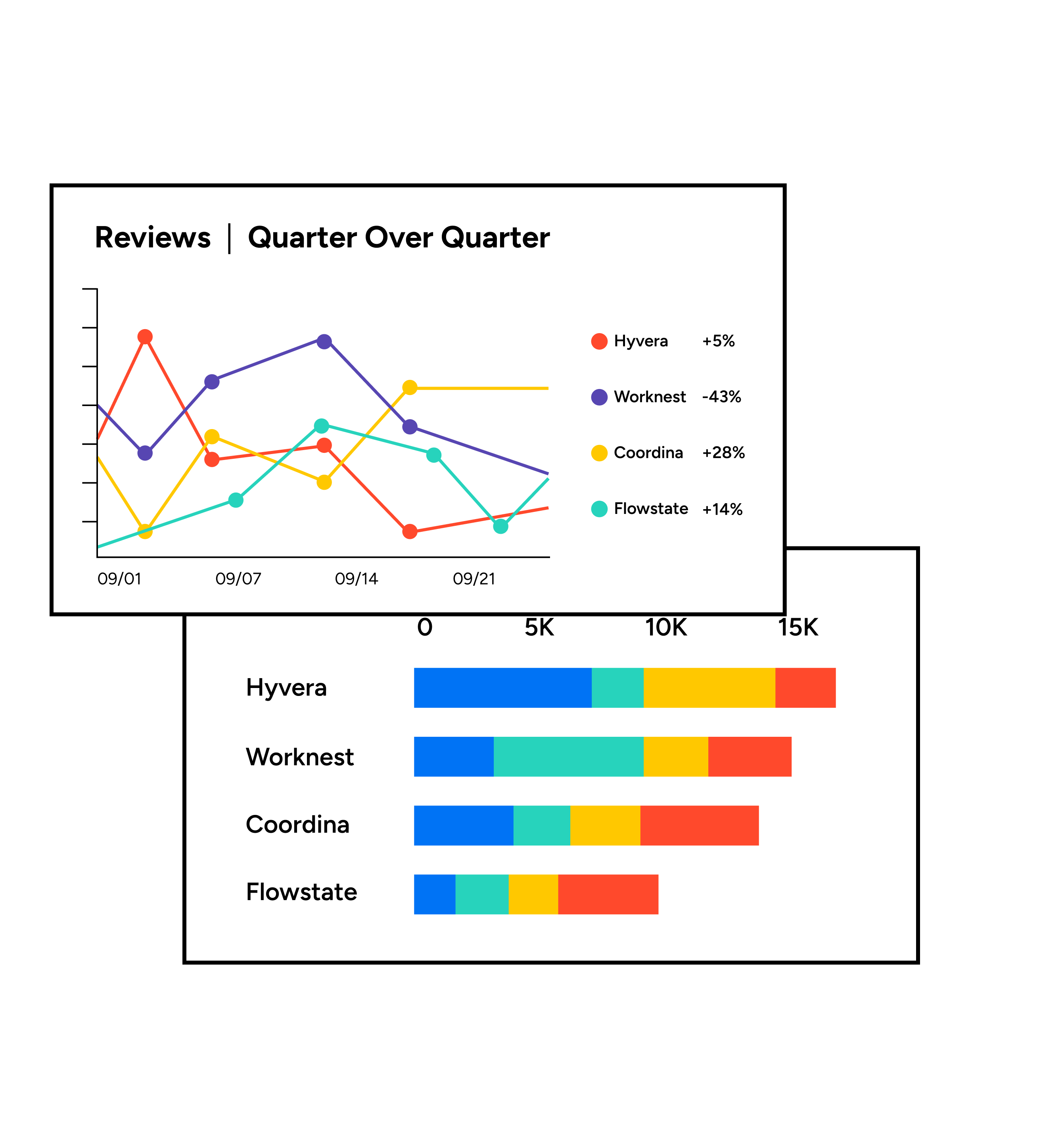 Reviews | Quarter Over Quarter

Hyvera +5%
Worknest -43%
Coordina +28%
Flowstate +14%

09/01 09/07 09/14 09/21

0 5K 10K 15K

Hyvera
Worknest
Coordina
Flowstate